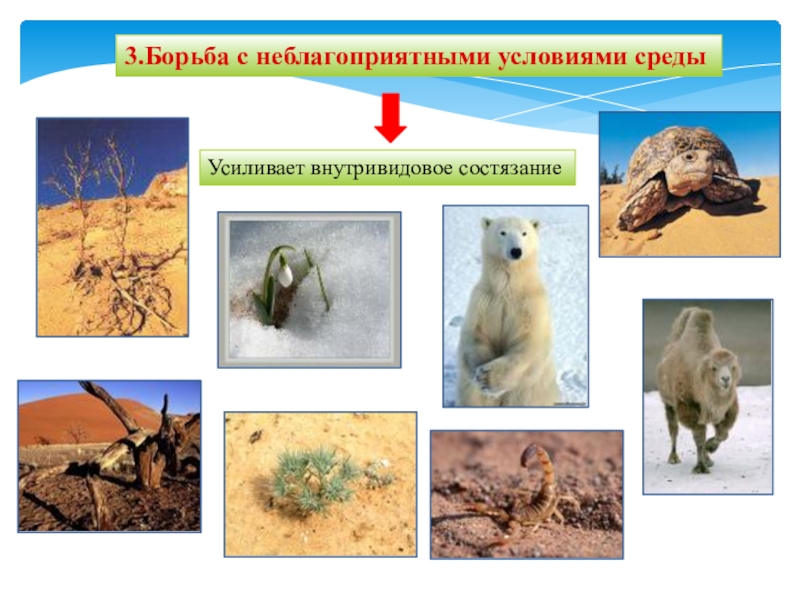 3.Борьба с неблагоприятными условиями среды

Усиливает внутривидовое состязание